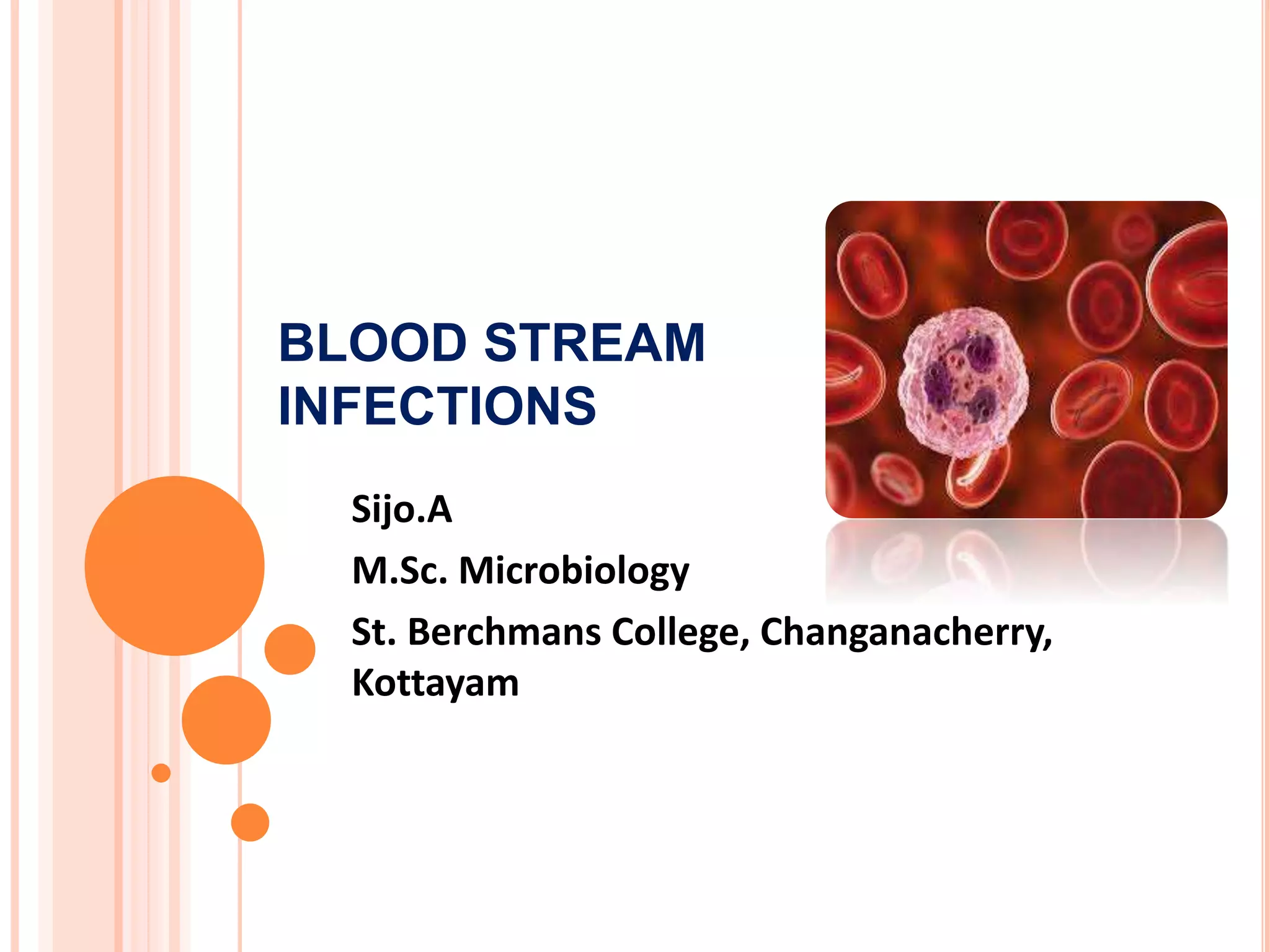 BLOOD STREAM INFECTIONS

Sijo.A

M.Sc. Microbiology

St. Berchmans College, Changanacherry, Kottayam